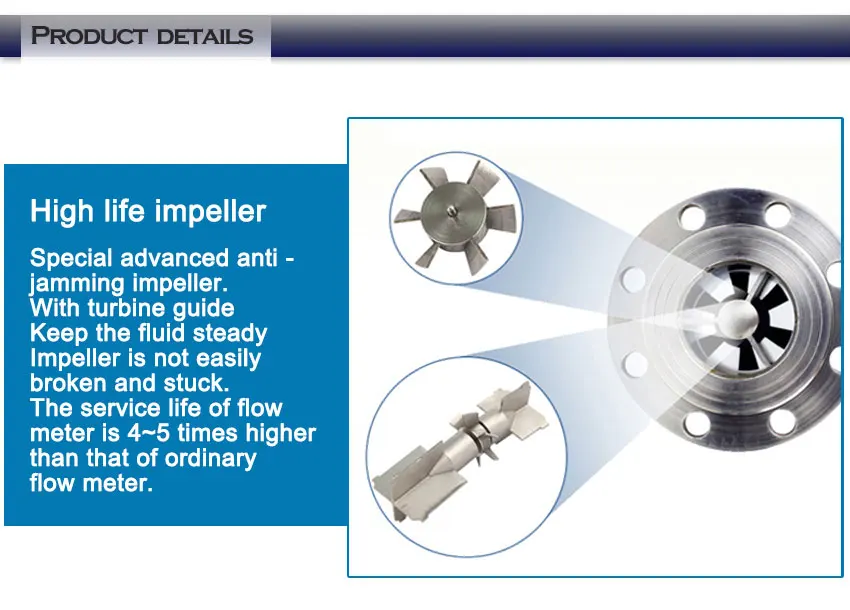 PRODUCT DETAILS

High life impeller

Special advanced anti - jamming impeller.
With turbine guide
Keep the fluid steady
Impeller is not easily broken and stuck.
The service life of flow meter is 4~5 times higher than that of ordinary flow meter.